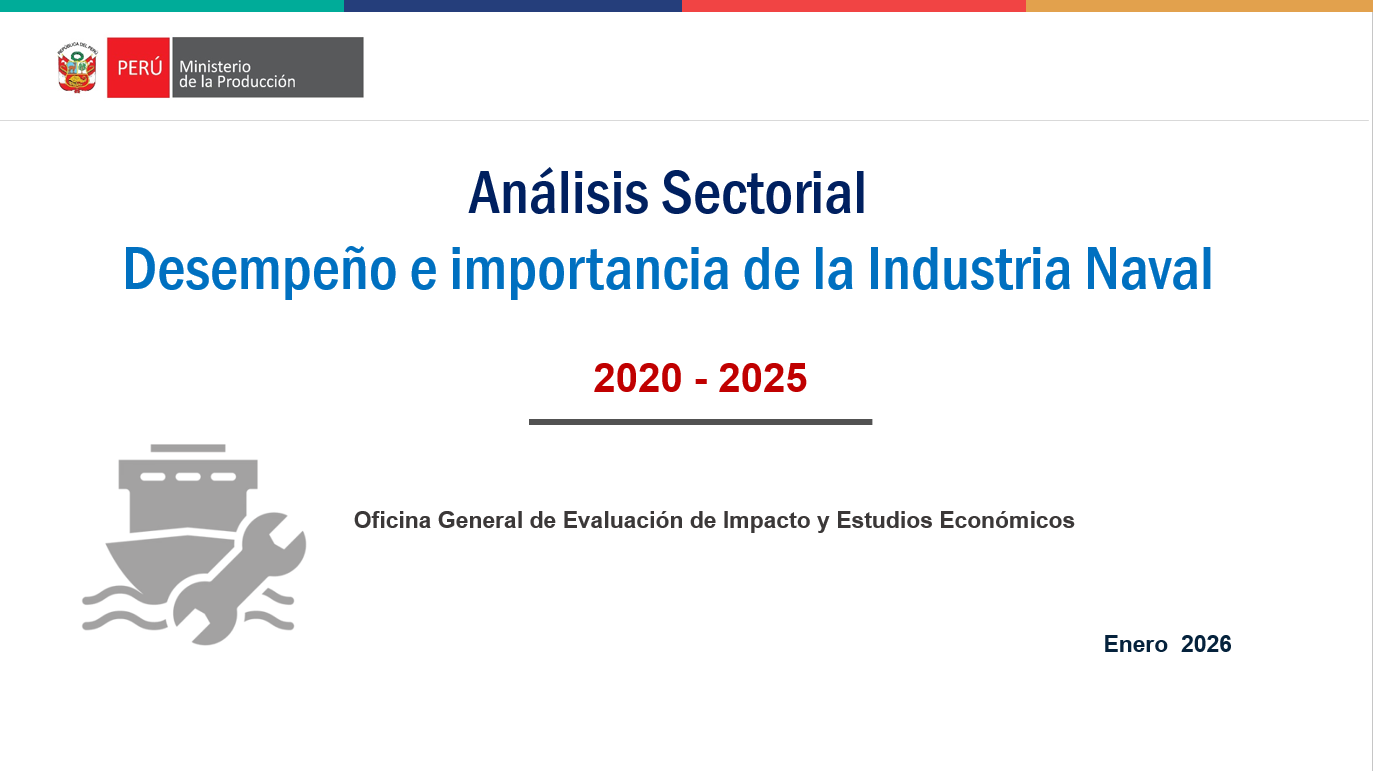 REPÚBLICA DEL PERÚ

PERÚ Ministerio de la Producción

Análisis Sectorial
Desempeño e importancia de la Industria Naval

2020 - 2025

Oficina General de Evaluación de Impacto y Estudios Económicos

Enero 2026